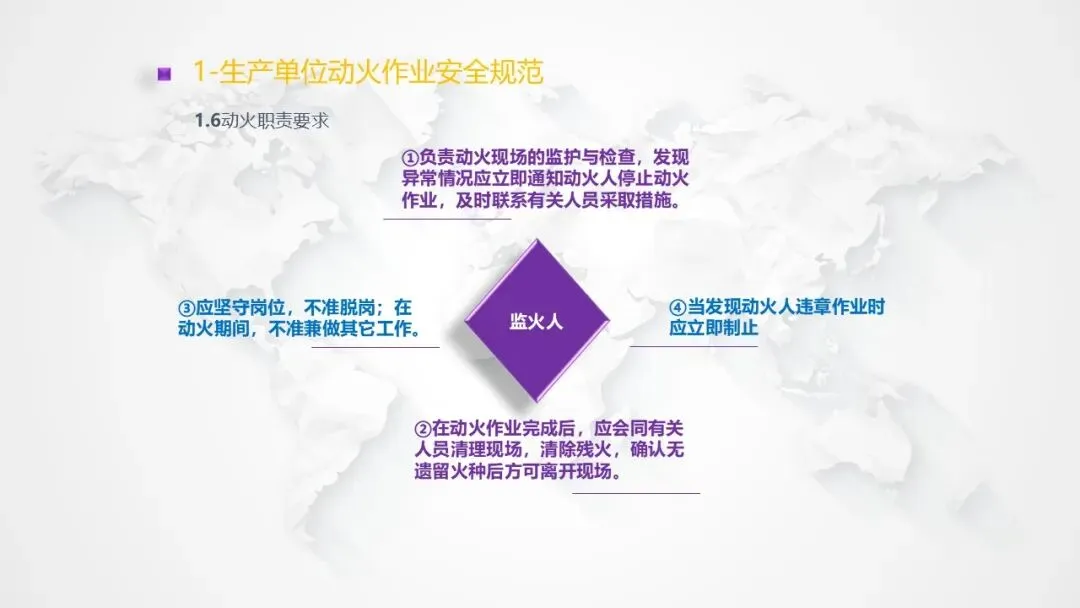 1-生产单位动火作业安全规范

1.6动火职责要求

①负责动火现场的监护与检查，发现异常情况应立即通知动火人停止动火作业，及时联系有关人员采取措施。

③应坚守岗位，不准脱岗；在动火期间，不准兼做其它工作。

监火人

④当发现动火人违章作业时应立即制止

②在动火作业完成后，应会同有关人员清理现场，清除残火，确认无遗留火种后方可离开现场。